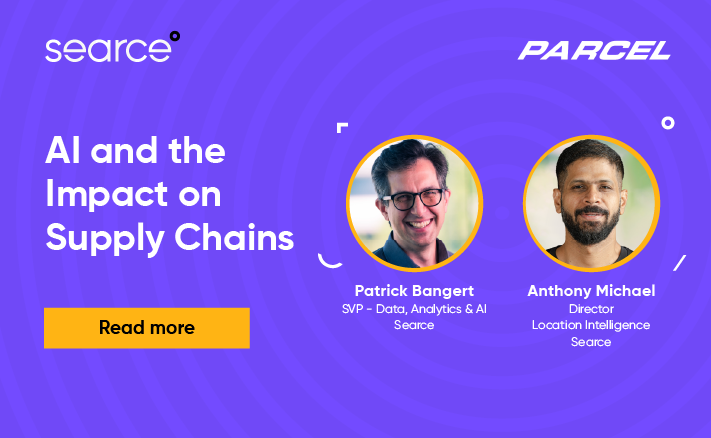 searce

PARCEL

AI and the Impact on Supply Chains

Read more

Patrick Bangert
SVP - Data, Analytics & AI
Searce

Anthony Michael
Director
Location Intelligence
Searce